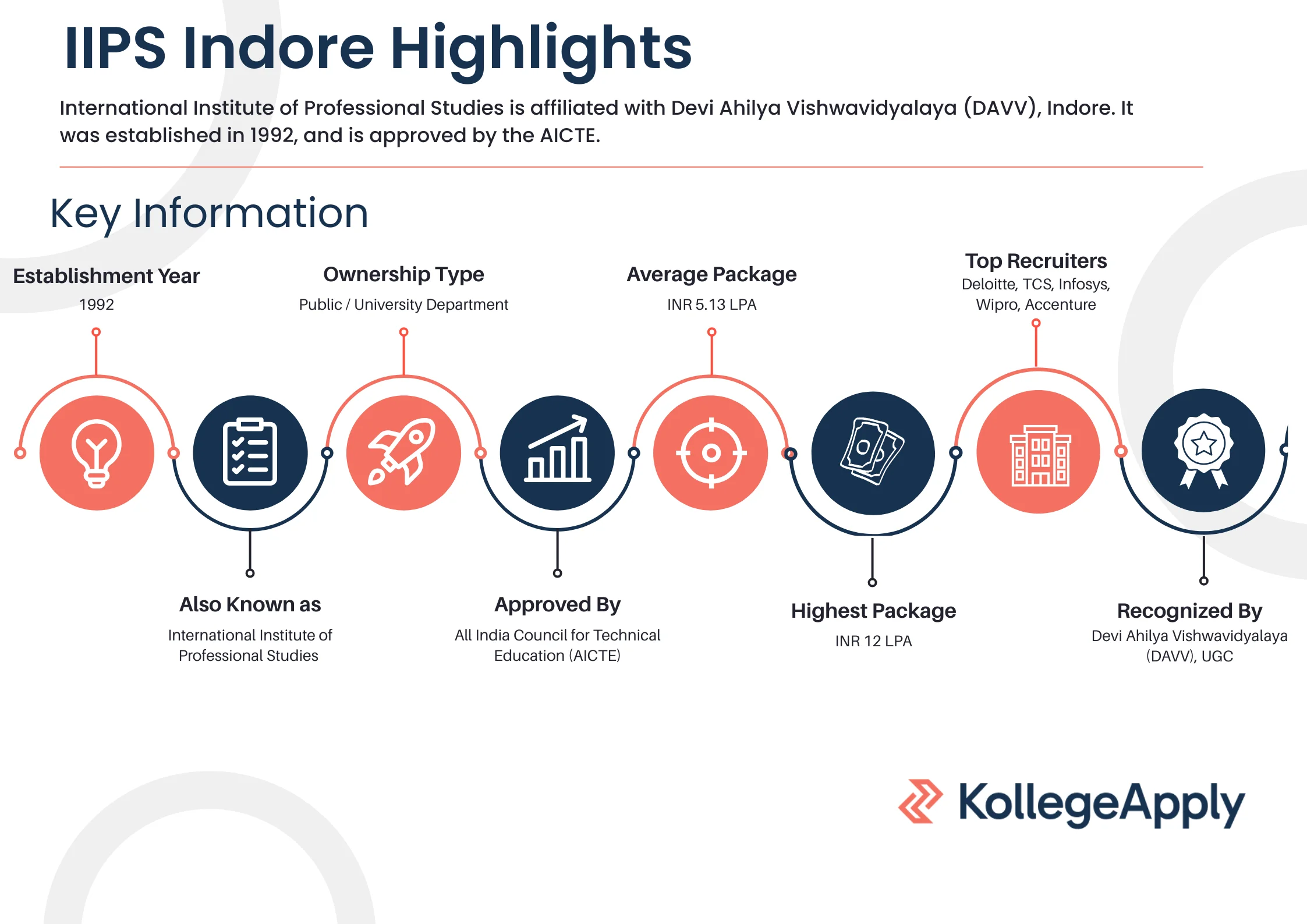 IIPS Indore Highlights

International Institute of Professional Studies is affiliated with Devi Ahilya Vishwavidyalaya (DAVV), Indore. It was established in 1992, and is approved by the AICTE.

Key Information

Establishment Year
1992

Also Known as
International Institute of Professional Studies

Ownership Type
Public / University Department

Approved By
All India Council for Technical Education (AICTE)

Average Package
INR 5.13 LPA

Highest Package
INR 12 LPA

Top Recruiters
Deloitte, TCS, Infosys, Wipro, Accenture

Recognized By
Devi Ahilya Vishwavidyalaya (DAVV), UGC

KollegeApply